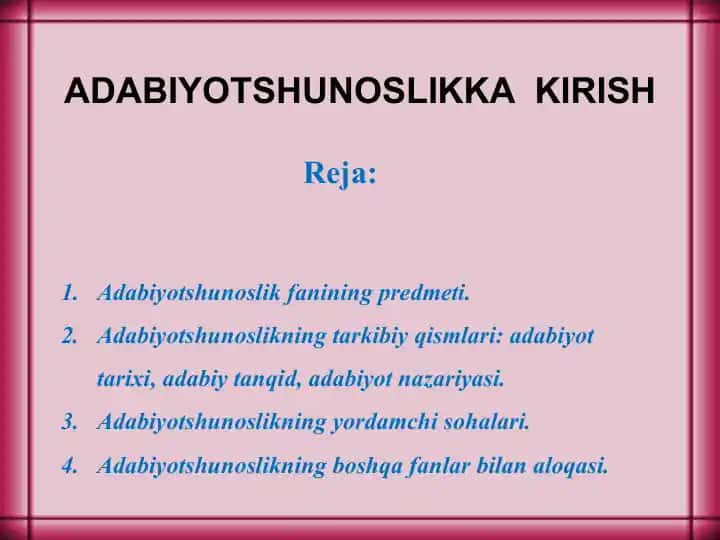 ADABIYOTSHUNOSLIKKA KIRISH

Reja:

1. Adabiyotshunoslik fanining predmeti.
2. Adabiyotshunoslikning tarkibiy qismlari: adabiyot tarixi, adabiy tanqid, adabiyot nazariyasi.
3. Adabiyotshunoslikning yordamchi sohalari.
4. Adabiyotshunoslikning boshqa fanlar bilan aloqasi.